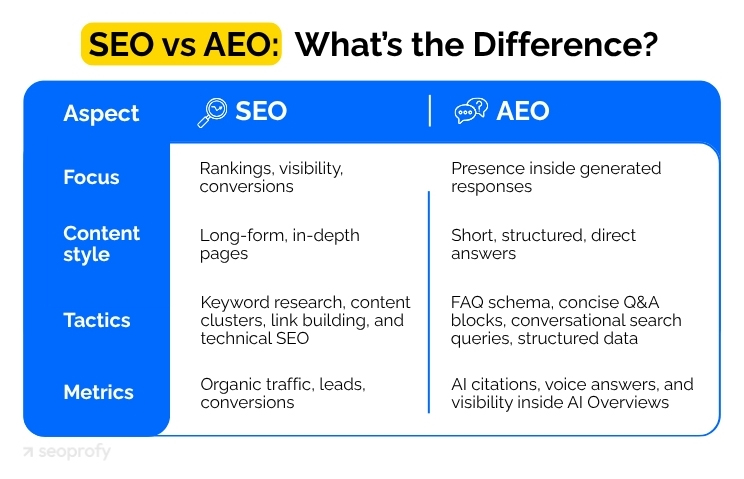 SEO vs AEO: What's the Difference?

| Aspect | SEO | AEO |
|---|---|---|
| Focus | Rankings, visibility, conversions | Presence inside generated responses |
| Content style | Long-form, in-depth pages | Short, structured, direct answers |
| Tactics | Keyword research, content clusters, link building, and technical SEO | FAQ schema, concise Q&A blocks, conversational search queries, structured data |
| Metrics | Organic traffic, leads, conversions | AI citations, voice answers, and visibility inside AI Overviews |

seoprofy